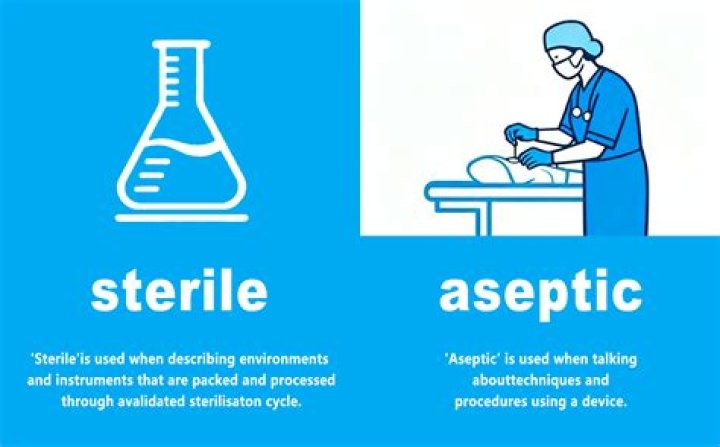 sterile

'Sterile'is used when describing environments and instruments that are packed and processed through avalidated sterilisaton cycle.

aseptic

'Aseptic' is used when talking abouttechniques and procedures using a device.